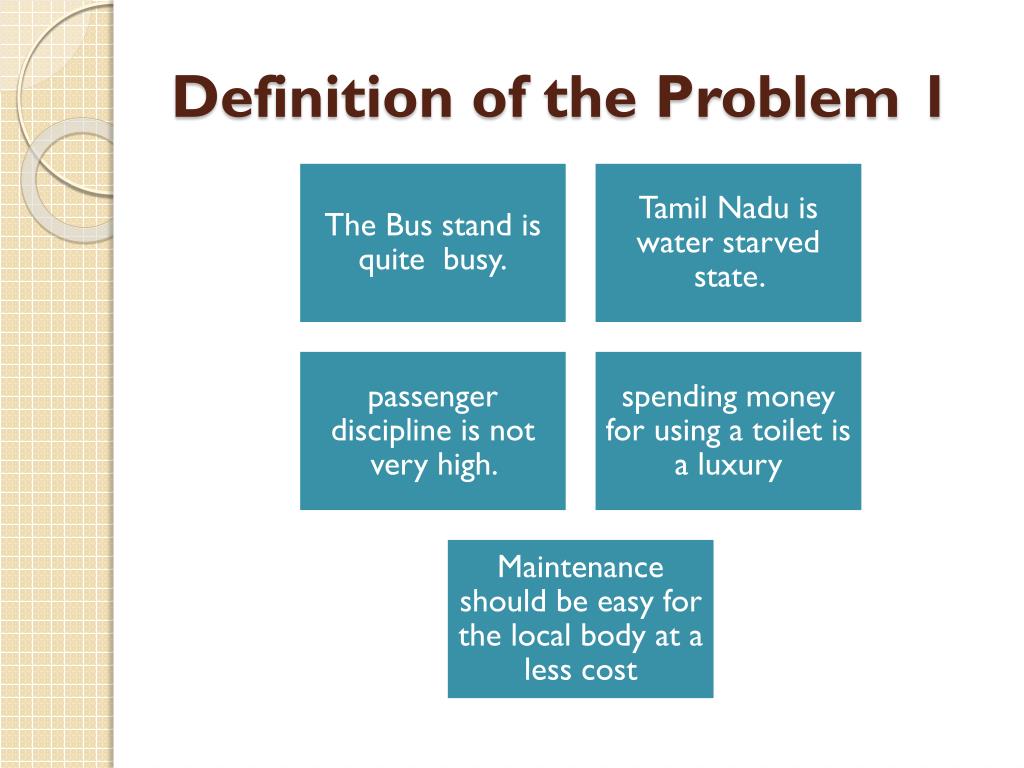 Definition of the Problem 1

The Bus stand is quite busy.

Tamil Nadu is water starved state.

passenger discipline is not very high.

spending money for using a toilet is a luxury

Maintenance should be easy for the local body at a less cost